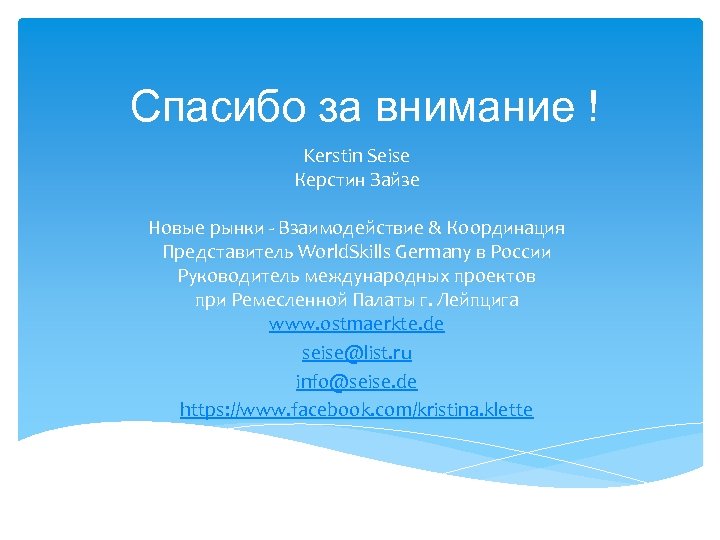 Спасибо за внимание !

Kerstin Seise
Керстин Зайзе

Новые рынки - Взаимодействие & Координация
Представитель WorldSkills Germany в России
Руководитель международных проектов
при Ремесленной Палаты г. Лейпцига
www.ostmaerkte.de
seise@list.ru
info@seise.de
https://www.facebook.com/kristina.klette